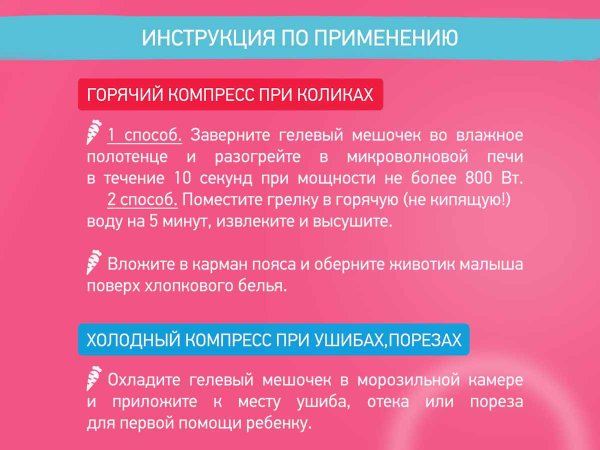 ИНСТРУКЦИЯ ПО ПРИМЕНЕНИЮ

ГОРЯЧИЙ КОМПРЕСС ПРИ КОЛИКАХ

1 способ. Заверните гелевый мешочек во влажное полотенце и разогрейте в микроволновой печи в течение 10 секунд при мощности не более 800 Вт.
2 способ. Поместите грелку в горячую (не кипящую!) воду на 5 минут, извлеките и высушите.

Вложите в карман пояса и оберните животик малыша поверх хлопкового белья.

ХОЛОДНЫЙ КОМПРЕСС ПРИ УШИБАХ,ПОРЕЗАХ

Охладите гелевый мешочек в морозильной камере и приложите к месту ушиба, отека или пореза для первой помощи ребенку.